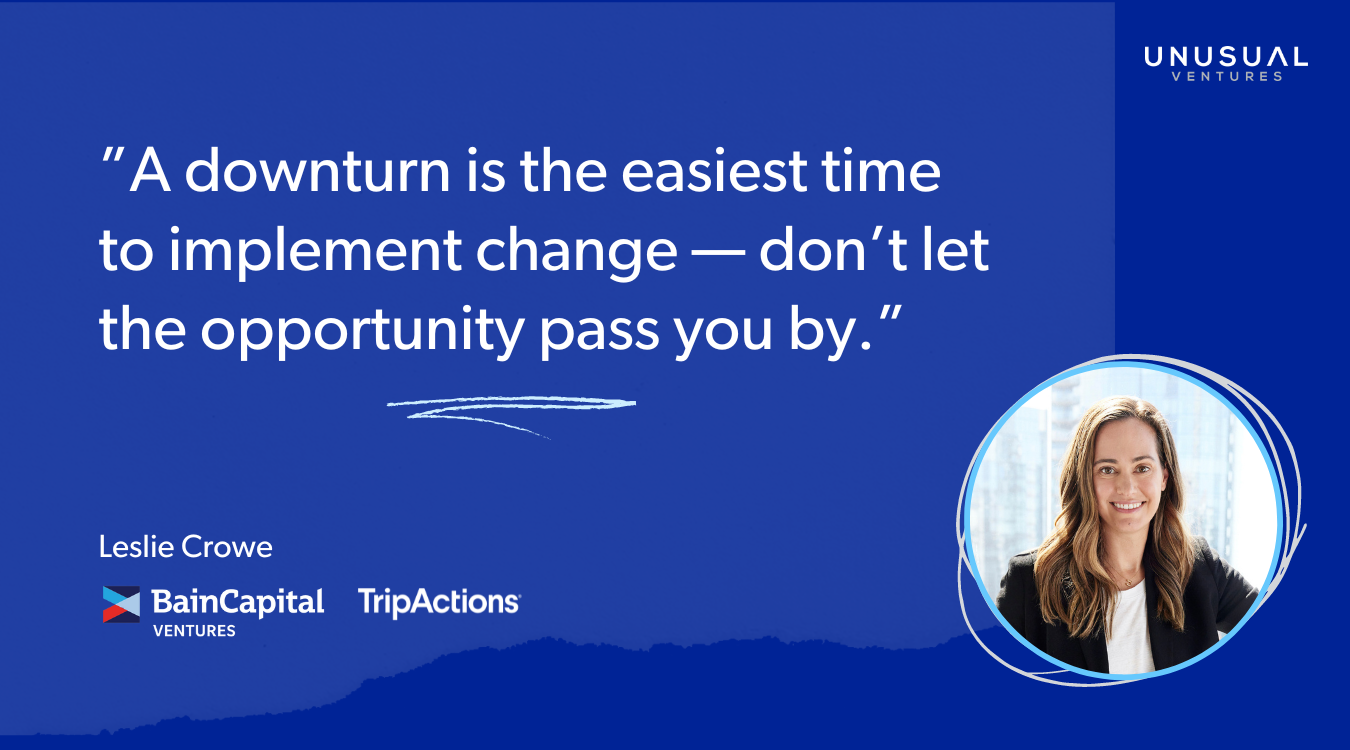 UNUSUAL
VENTURES

"A downturn is the easiest time to implement change — don't let the opportunity pass you by."

Leslie Crowe

BainCapital
VENTURES

TripActions